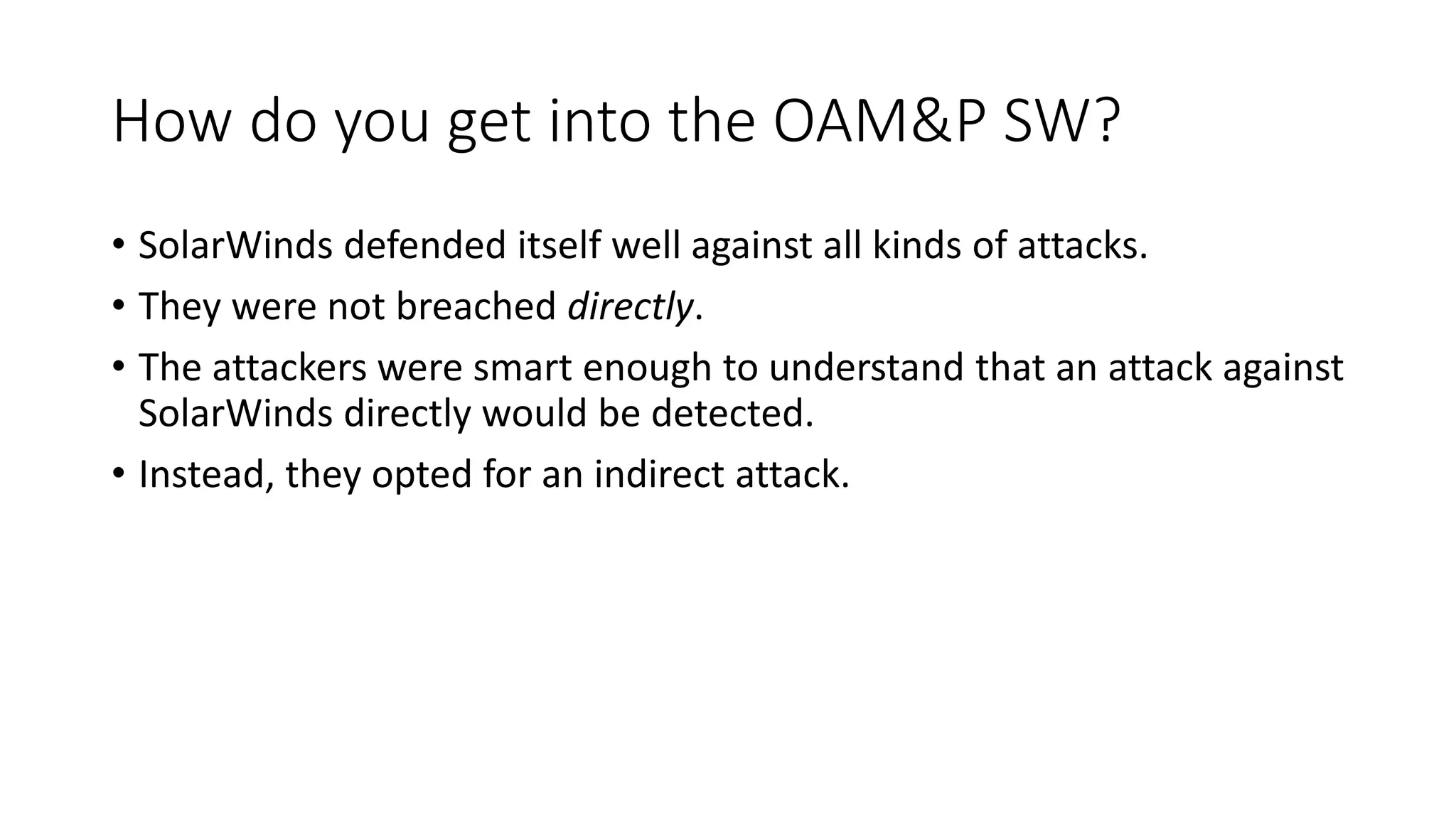 How do you get into the OAM&P SW?

• SolarWinds defended itself well against all kinds of attacks.

• They were not breached directly.

• The attackers were smart enough to understand that an attack against SolarWinds directly would be detected.

• Instead, they opted for an indirect attack.